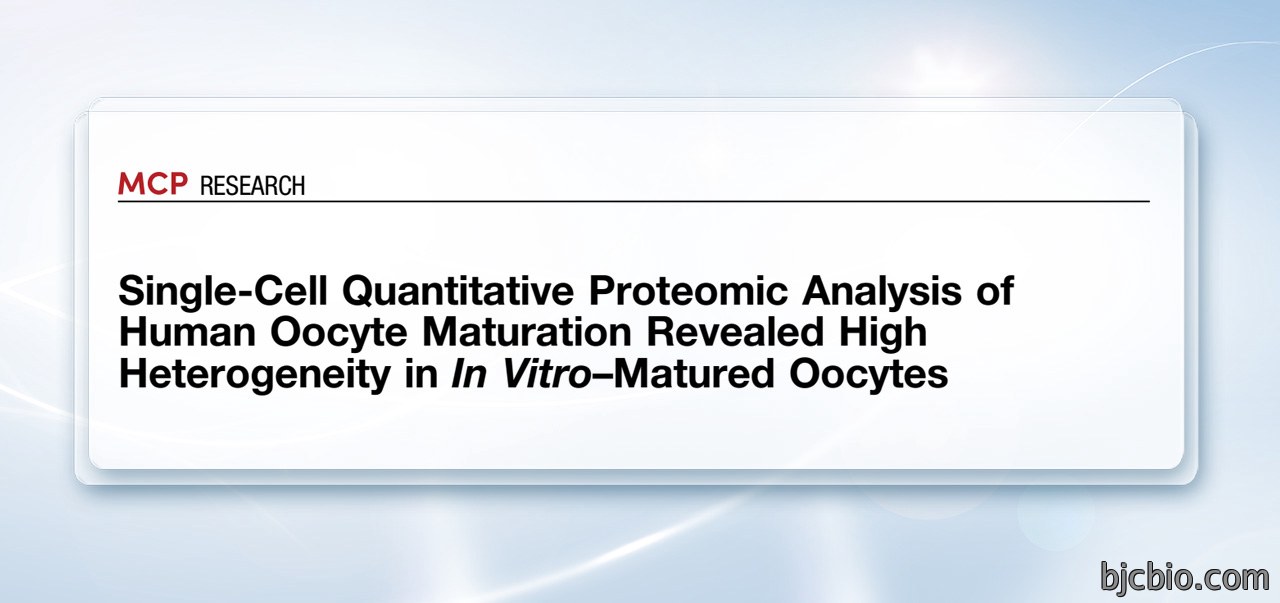 MCP RESEARCH

Single-Cell Quantitative Proteomic Analysis of Human Oocyte Maturation Revealed High Heterogeneity in In Vitro–Matured Oocytes

bjcbio.com